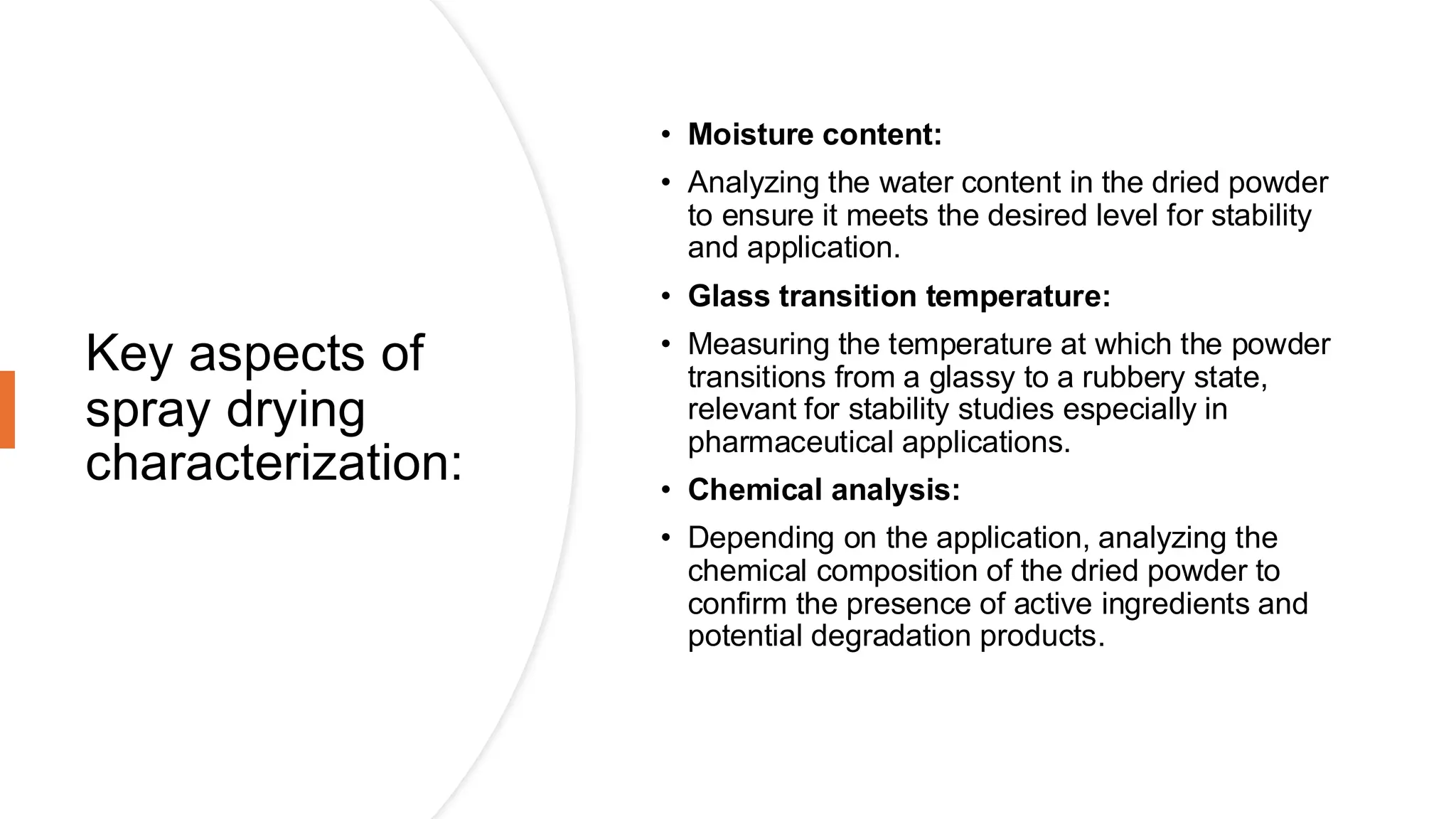 Key aspects of spray drying characterization:

• Moisture content:

• Analyzing the water content in the dried powder to ensure it meets the desired level for stability and application.

• Glass transition temperature:

• Measuring the temperature at which the powder transitions from a glassy to a rubbery state, relevant for stability studies especially in pharmaceutical applications.

• Chemical analysis:

• Depending on the application, analyzing the chemical composition of the dried powder to confirm the presence of active ingredients and potential degradation products.